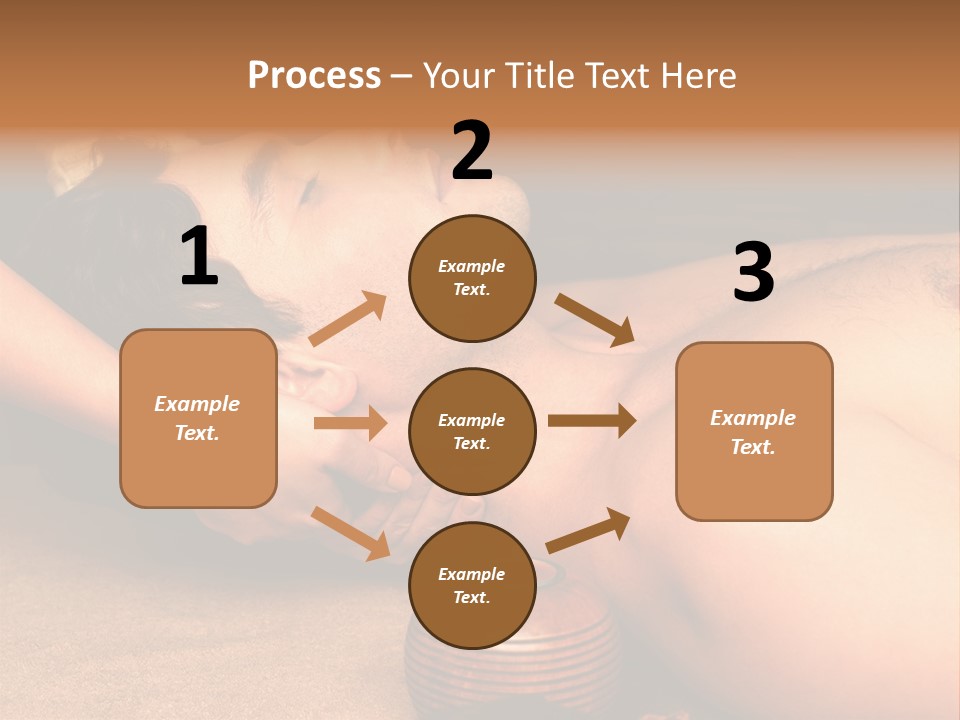 Process – Your Title Text Here

1

Example Text.

2

Example Text.

Example Text.

Example Text.

3

Example Text.